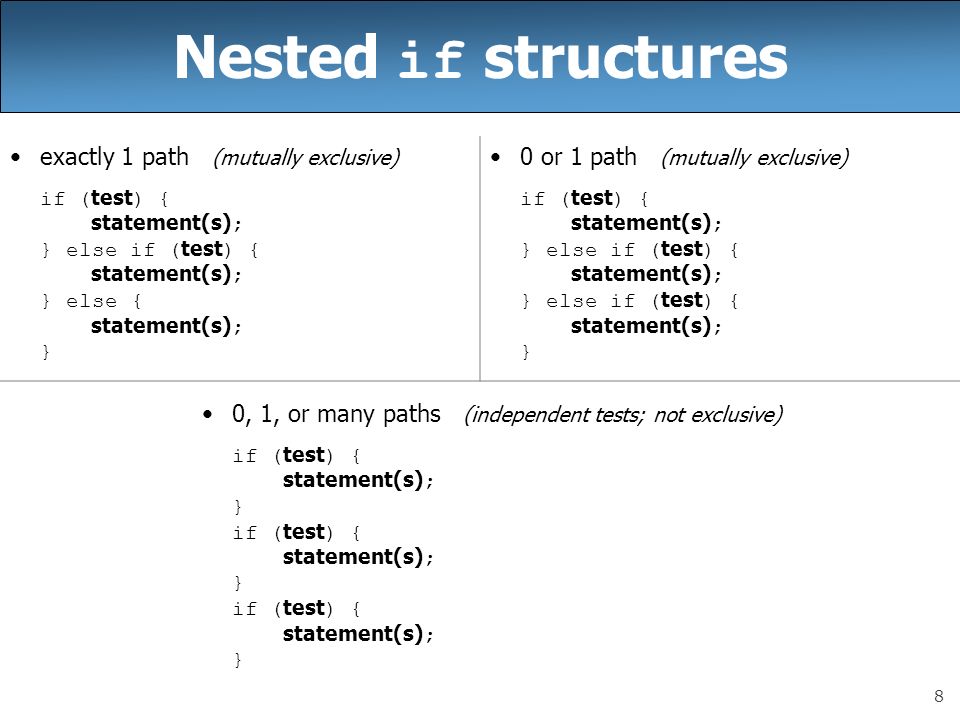 Nested if structures

• exactly 1 path (mutually exclusive)

if (test) {
    statement(s);
} else if (test) {
    statement(s);
} else {
    statement(s);
}

• 0 or 1 path (mutually exclusive)

if (test) {
    statement(s);
} else if (test) {
    statement(s);
} else if (test) {
    statement(s);
}

• 0, 1, or many paths (independent tests; not exclusive)

if (test) {
    statement(s);
}
if (test) {
    statement(s);
}
if (test) {
    statement(s);
}

8